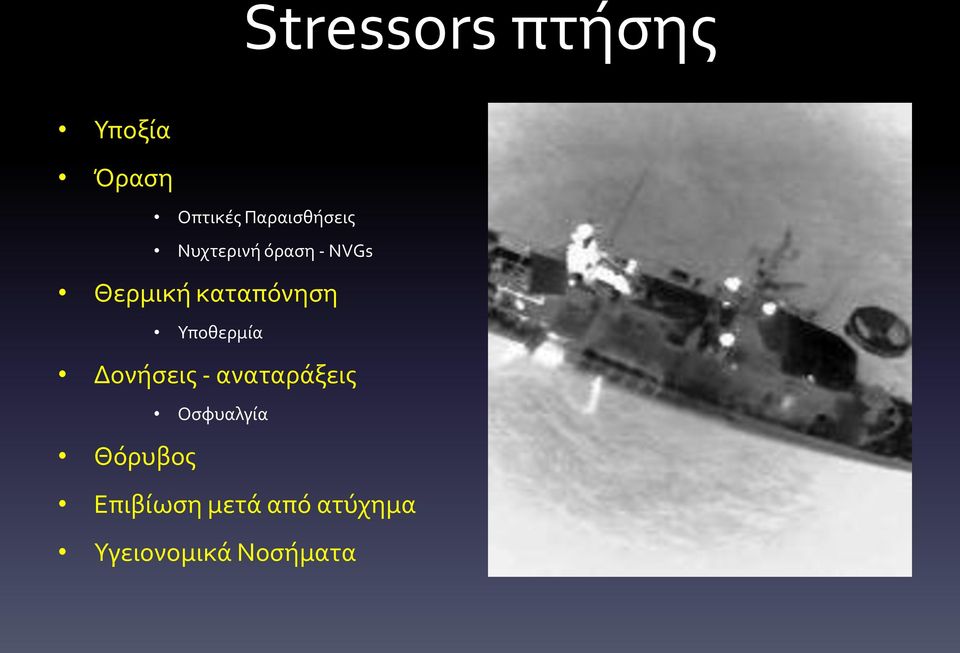 Stressors πτήσης

• Υποξία
• Όραση
  • Οπτικές Παραισθήσεις
  • Νυχτερινή όραση - NVGs
• Θερμική καταπόνηση
  • Υποθερμία
• Δονήσεις - αναταράξεις
  • Οσφυαλγία
• Θόρυβος
• Επιβίωση μετά από ατύχημα
• Υγειονομικά Νοσήματα